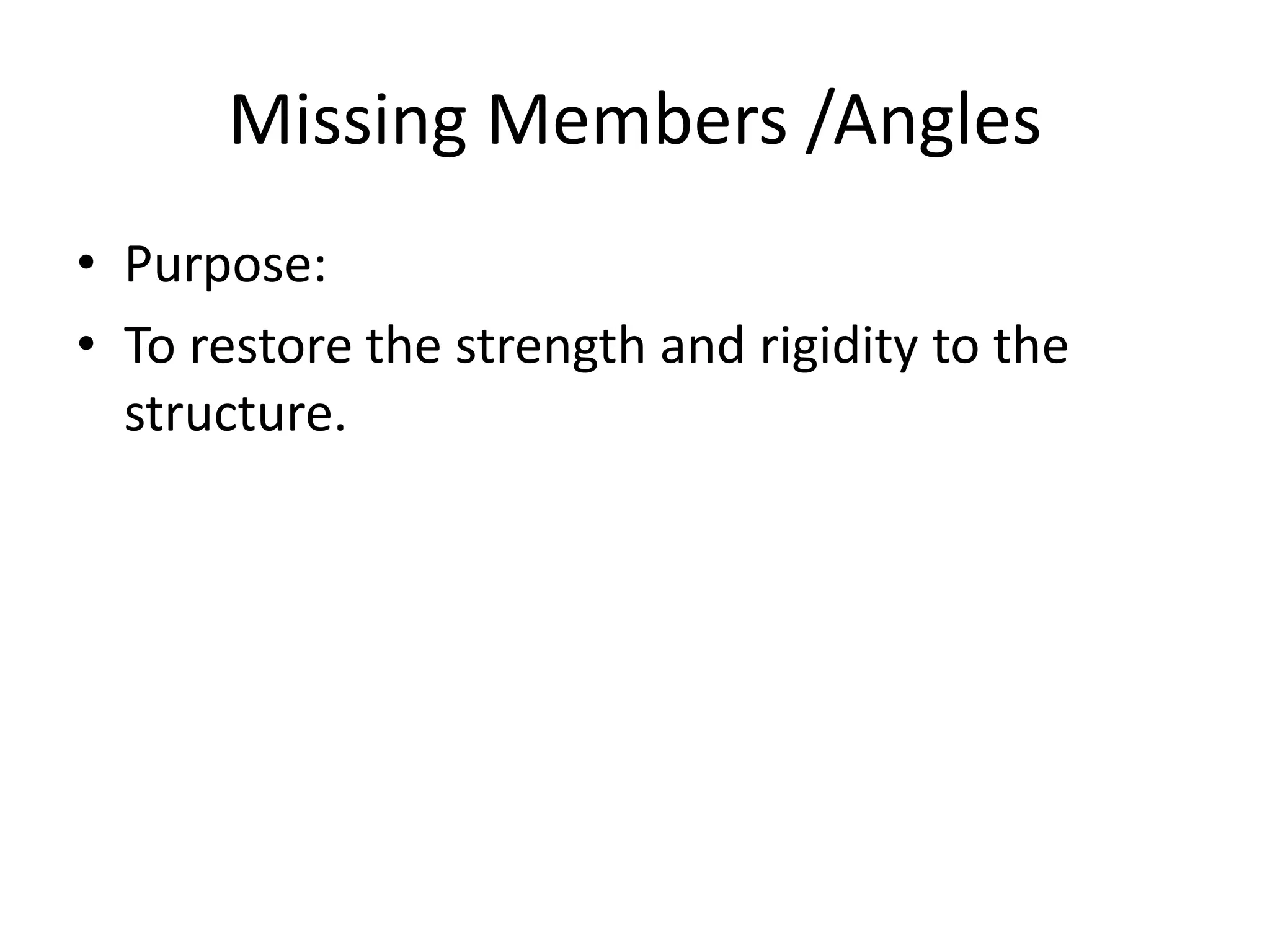 Missing Members /Angles

• Purpose:
• To restore the strength and rigidity to the structure.